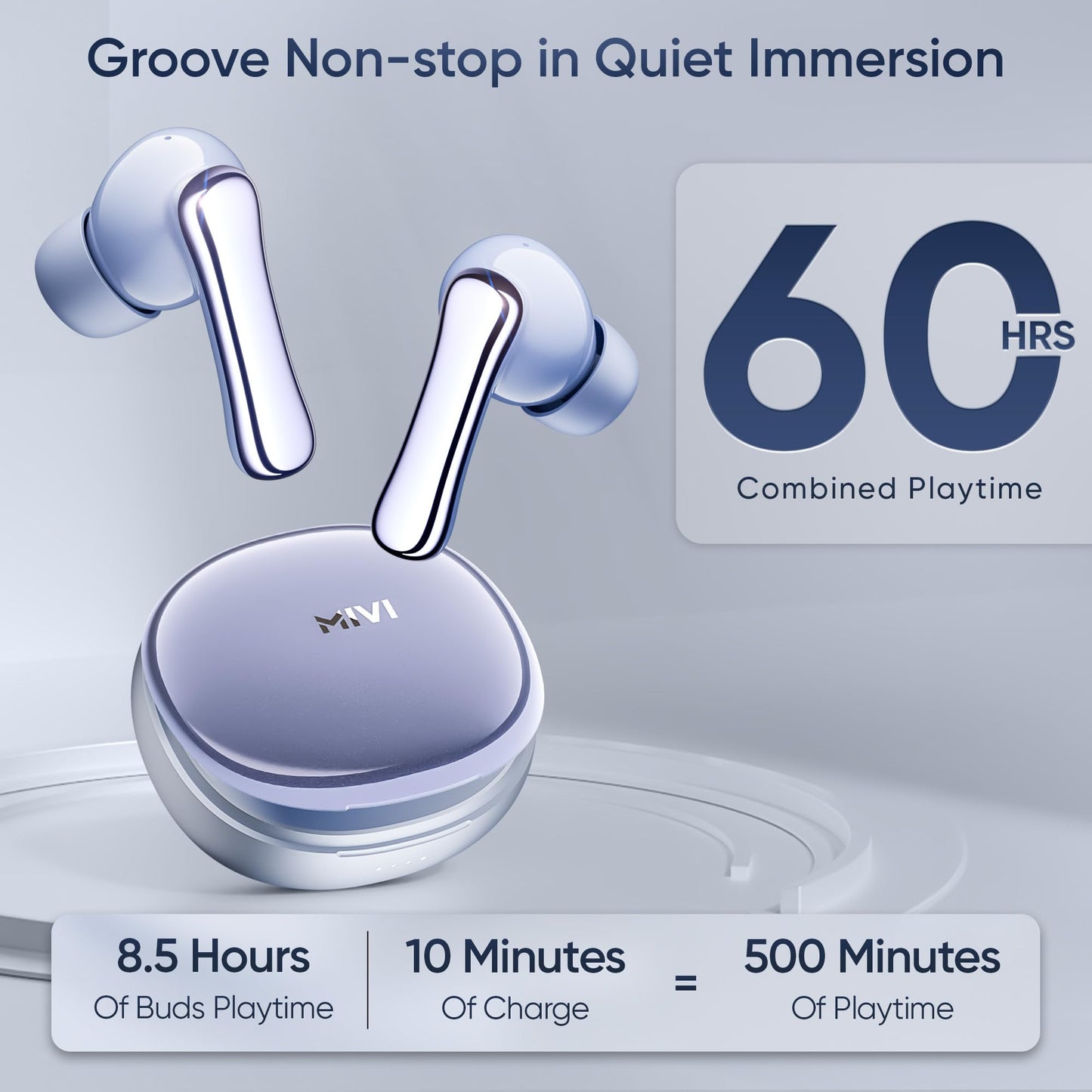 Groove Non-stop in Quiet Immersion

60 HRS
Combined Playtime

MIVI

8.5 Hours
Of Buds Playtime

10 Minutes
Of Charge

=

500 Minutes
Of Playtime